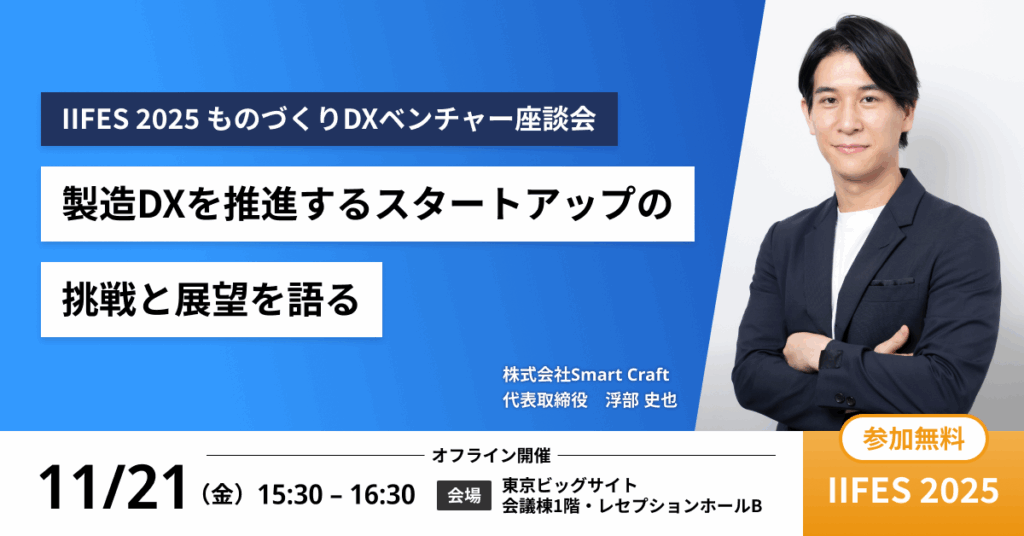 IIFES 2025 ものづくりDXベンチャー座談会

製造DXを推進するスタートアップの

挑戦と展望を語る

株式会社Smart Craft
代表取締役　浮部 史也

オフライン開催

11/21（金）15:30 – 16:30

会場

東京ビッグサイト
会議棟1階・レセプションホールB

参加無料

IIFES 2025